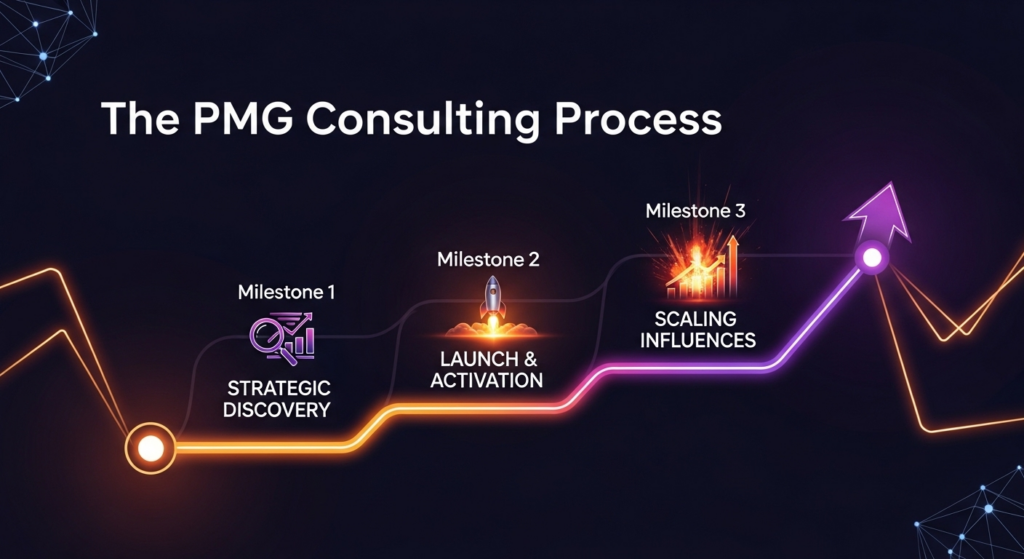 The PMG Consulting Process

Milestone 1

STRATEGIC DISCOVERY

Milestone 2

LAUNCH & ACTIVATION

Milestone 3

SCALING INFLUENCES